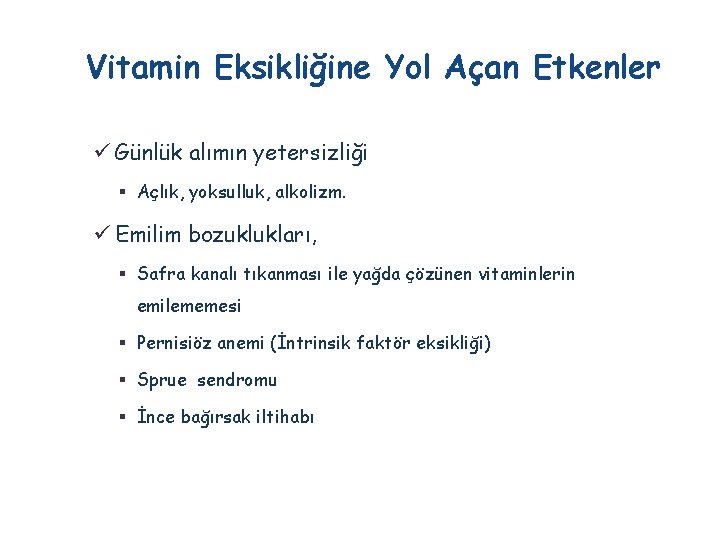 Vitamin Eksikliğine Yol Açan Etkenler

✓ Günlük alımın yetersizliği

▪ Açlık, yoksulluk, alkolizm.

✓ Emilim bozuklukları,

▪ Safra kanalı tıkanması ile yağda çözünen vitaminlerin emilememesi

▪ Pernisiöz anemi (İntrinsik faktör eksikliği)

▪ Sprue sendromu

▪ İnce bağırsak iltihabı